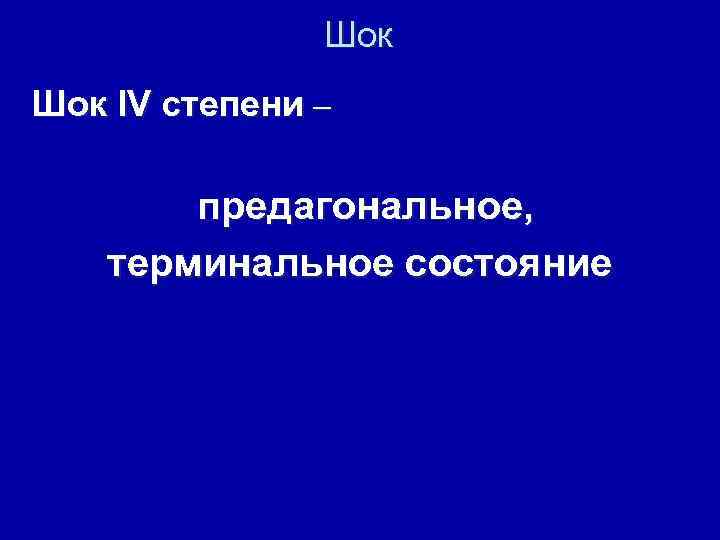 Шок

Шок IV степени –

предагональное, терминальное состояние